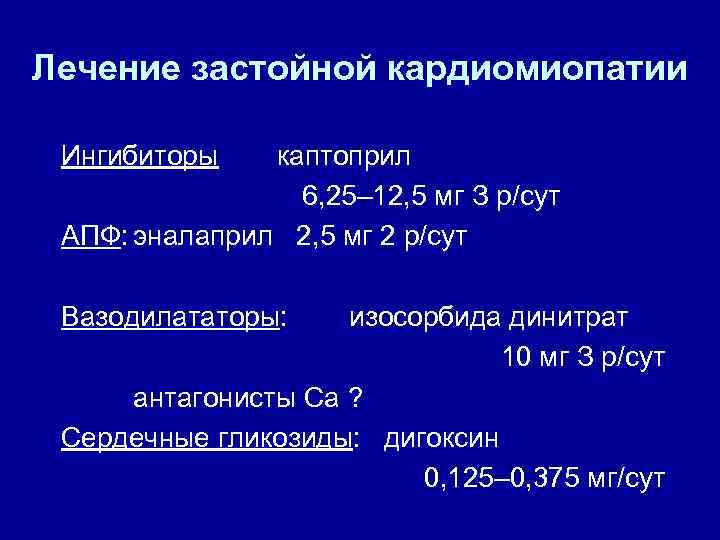 Лечение застойной кардиомиопатии

Ингибиторы каптоприл
6,25–12,5 мг 3 р/сут
АПФ: эналаприл 2,5 мг 2 р/сут

Вазодилататоры: изосорбида динитрат
10 мг 3 р/сут
антагонисты Са ?
Сердечные гликозиды: дигоксин
0,125–0,375 мг/сут